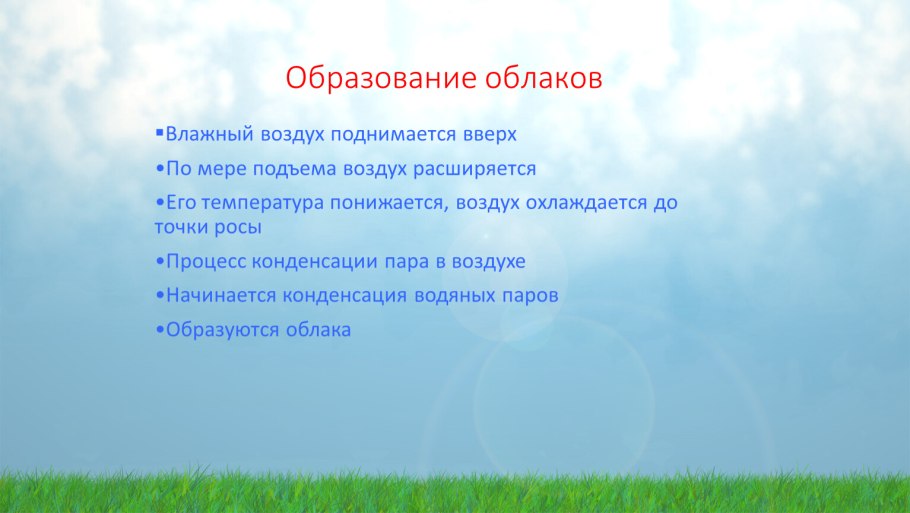 Образование облаков

▪Влажный воздух поднимается вверх

•По мере подъема воздух расширяется

•Его температура понижается, воздух охлаждается до точки росы

•Процесс конденсации пара в воздухе

•Начинается конденсация водяных паров

•Образуются облака